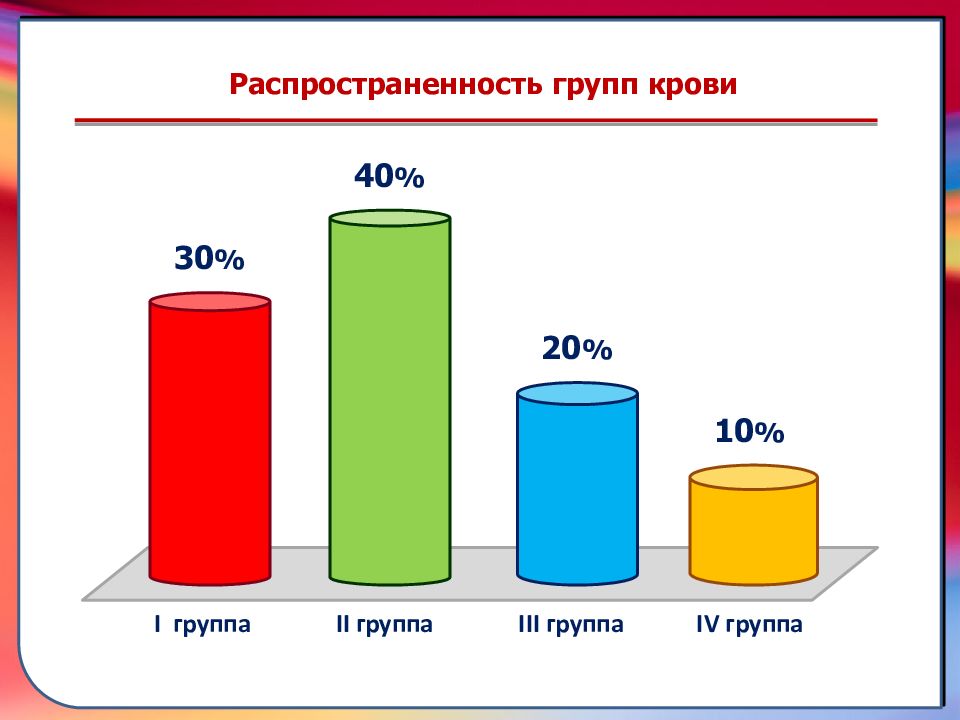 Распространенность групп крови

30%

40%

20%

10%

I группа

II группа

III группа

IV группа